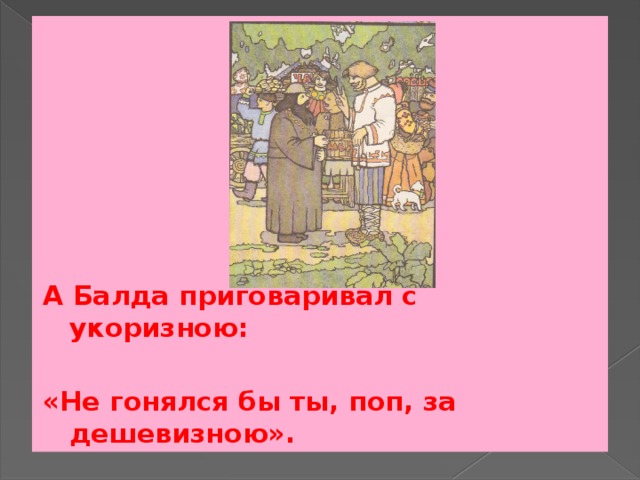 А Балда приговаривал с укоризною:

«Не гонялся бы ты, поп, за дешевизною».